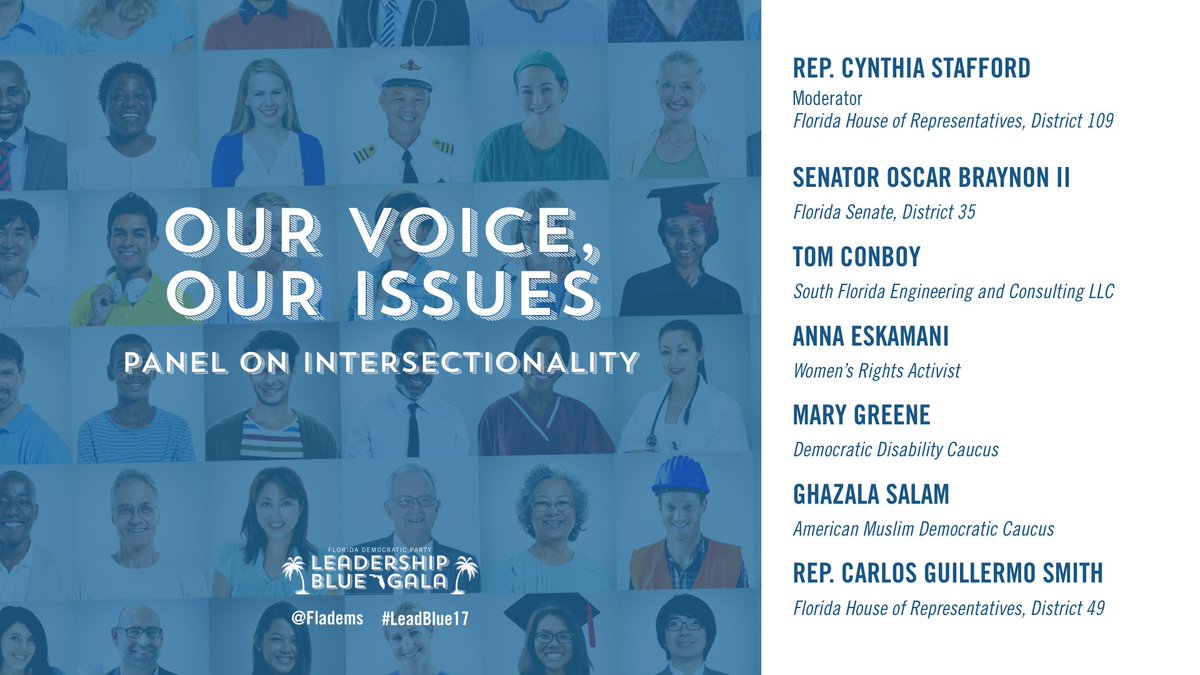 OUR VOICE, OUR ISSUES

PANEL ON INTERSECTIONALITY

FLORIDA DEMOCRATIC PARTY
LEADERSHIP BLUE GALA

@Fladems #LeadBlue17

REP. CYNTHIA STAFFORD
Moderator
Florida House of Representatives, District 109

SENATOR OSCAR BRAYNON II
Florida Senate, District 35

TOM CONBOY
South Florida Engineering and Consulting LLC

ANNA ESKAMANI
Women's Rights Activist

MARY GREENE
Democratic Disability Caucus

GHAZALA SALAM
American Muslim Democratic Caucus

REP. CARLOS GUILLERMO SMITH
Florida House of Representatives, District 49